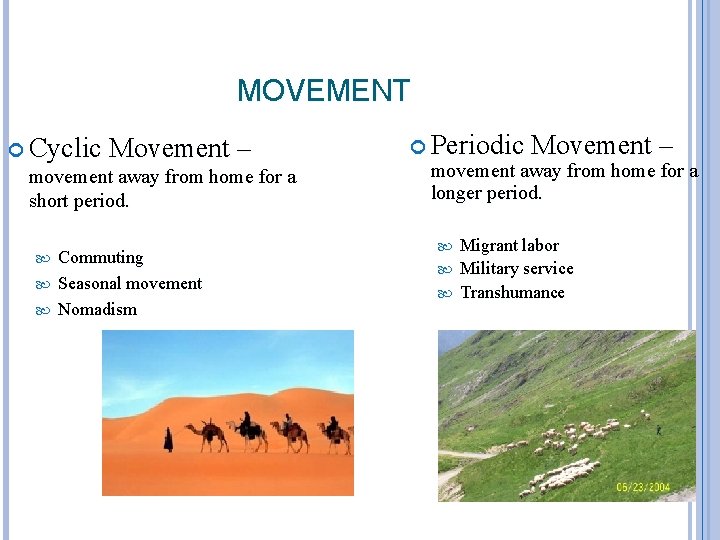 MOVEMENT

Cyclic Movement – movement away from home for a short period.

Commuting
Seasonal movement
Nomadism

Periodic Movement – movement away from home for a longer period.

Migrant labor
Military service
Transhumance

05/23/2004